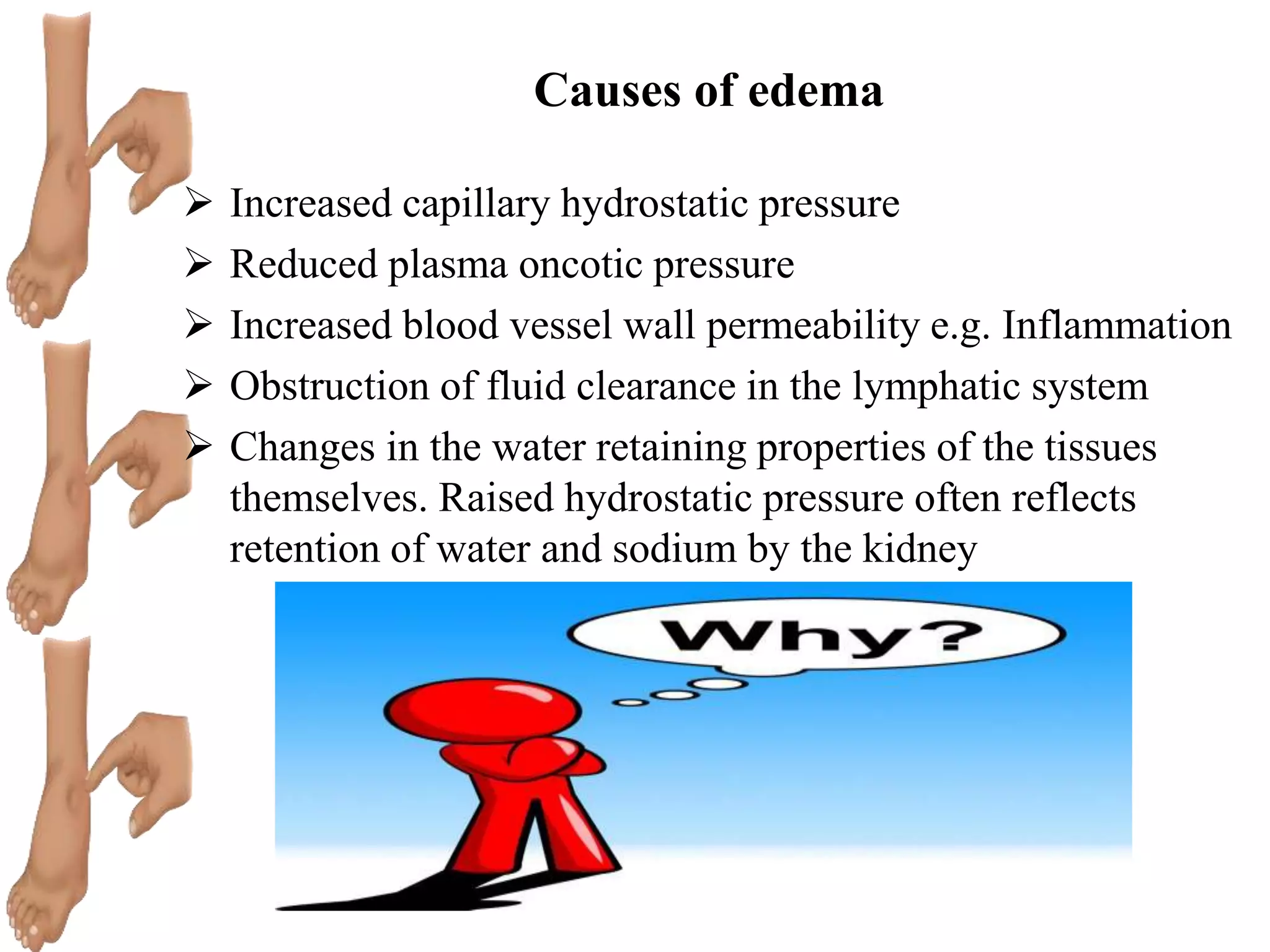 Causes of edema

➢ Increased capillary hydrostatic pressure
➢ Reduced plasma oncotic pressure
➢ Increased blood vessel wall permeability e.g. Inflammation
➢ Obstruction of fluid clearance in the lymphatic system
➢ Changes in the water retaining properties of the tissues themselves. Raised hydrostatic pressure often reflects retention of water and sodium by the kidney

Why?